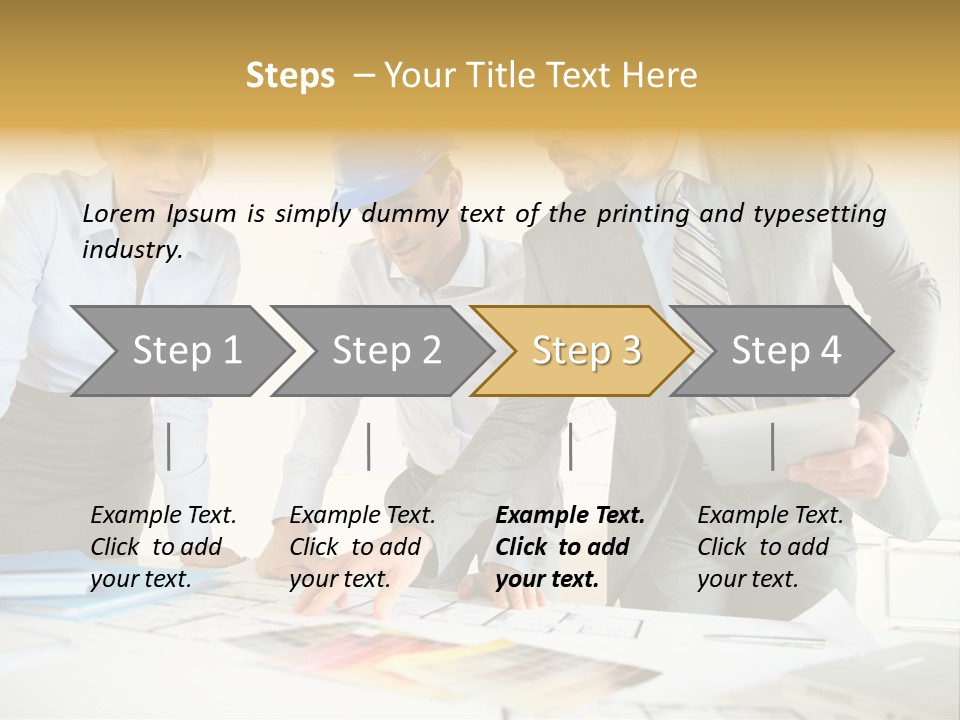 Steps – Your Title Text Here

Lorem Ipsum is simply dummy text of the printing and typesetting industry.

Step 1

Step 2

Step 3

Step 4

Example Text. Click to add your text.

Example Text. Click to add your text.

Example Text. Click to add your text.

Example Text. Click to add your text.